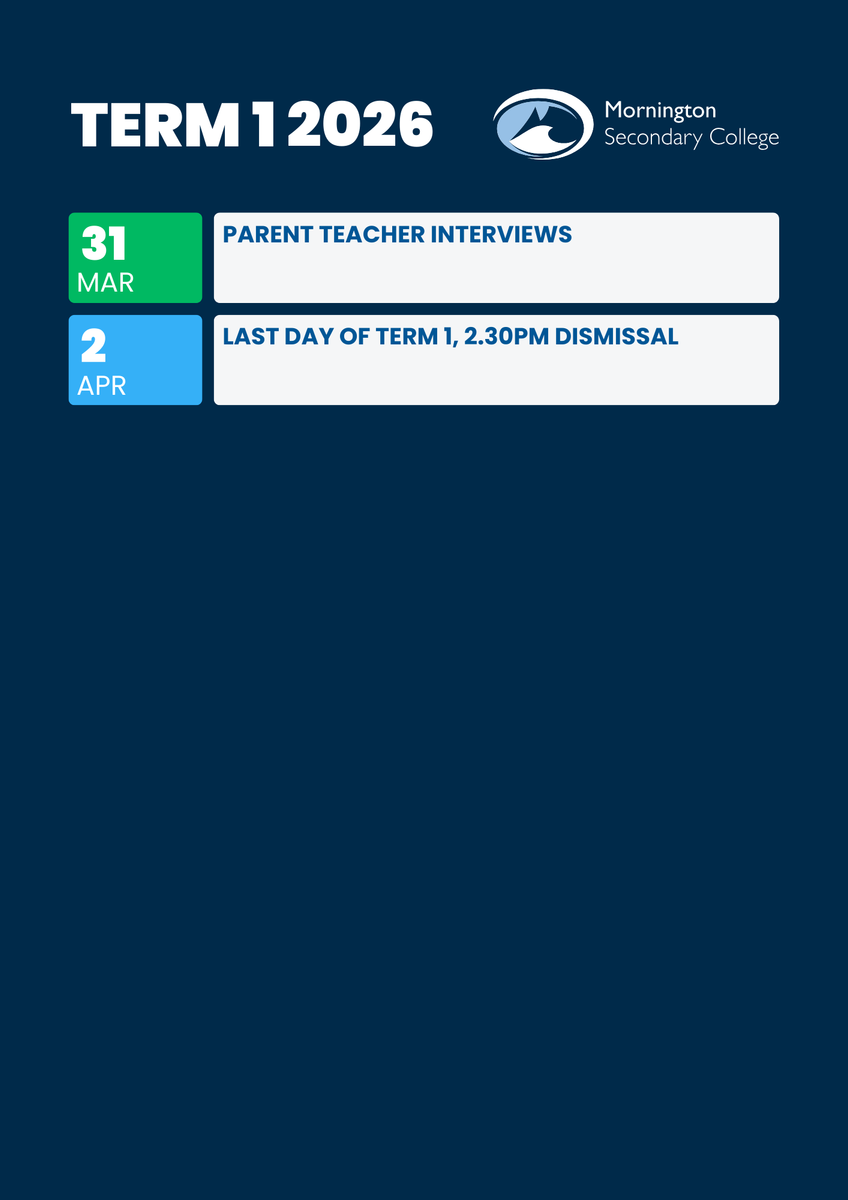 TERM 1 2026

Mornington
Secondary College

31
MAR

PARENT TEACHER INTERVIEWS

2
APR

LAST DAY OF TERM 1, 2.30PM DISMISSAL